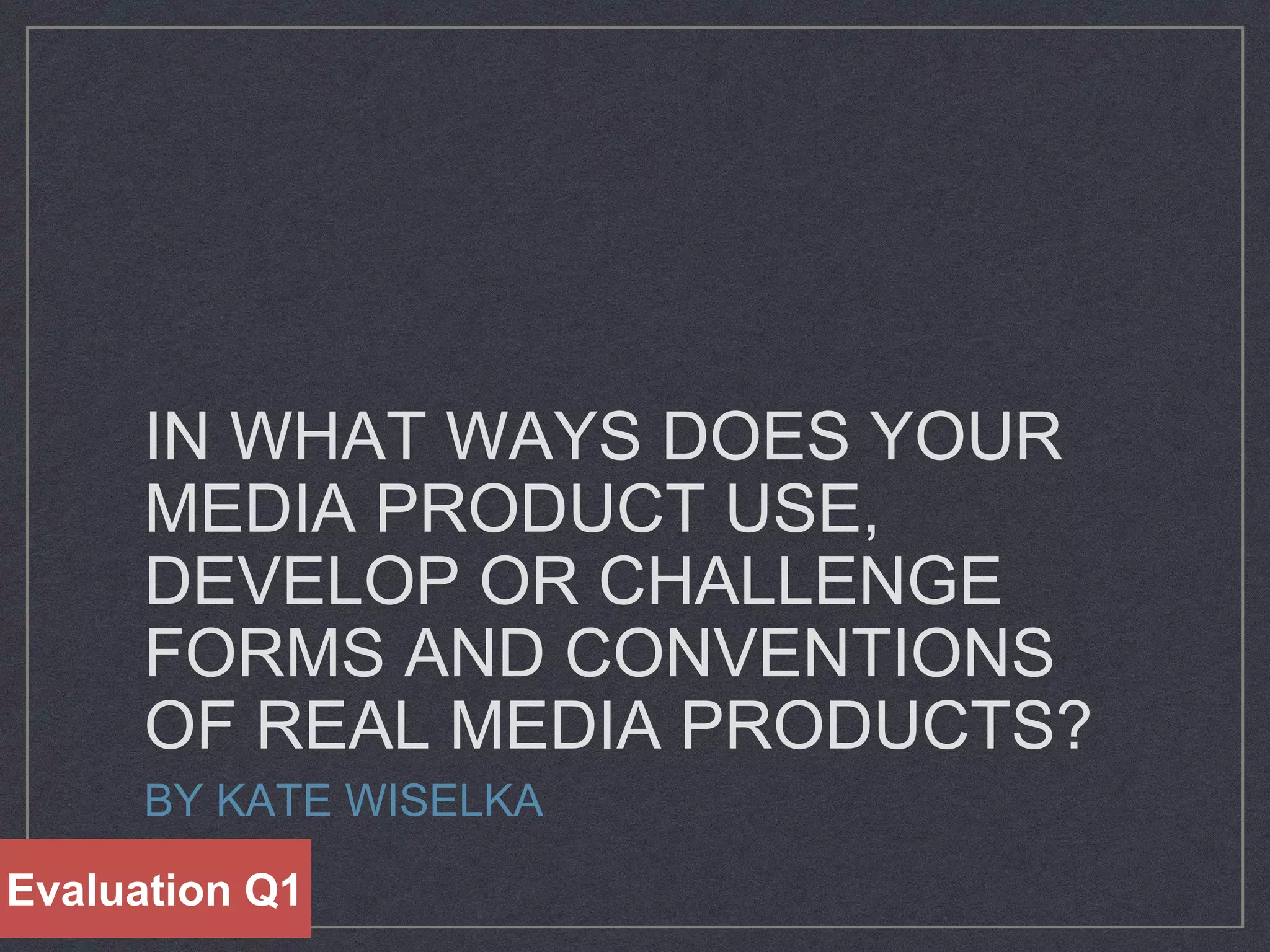 IN WHAT WAYS DOES YOUR MEDIA PRODUCT USE, DEVELOP OR CHALLENGE FORMS AND CONVENTIONS OF REAL MEDIA PRODUCTS?

BY KATE WISELKA

Evaluation Q1